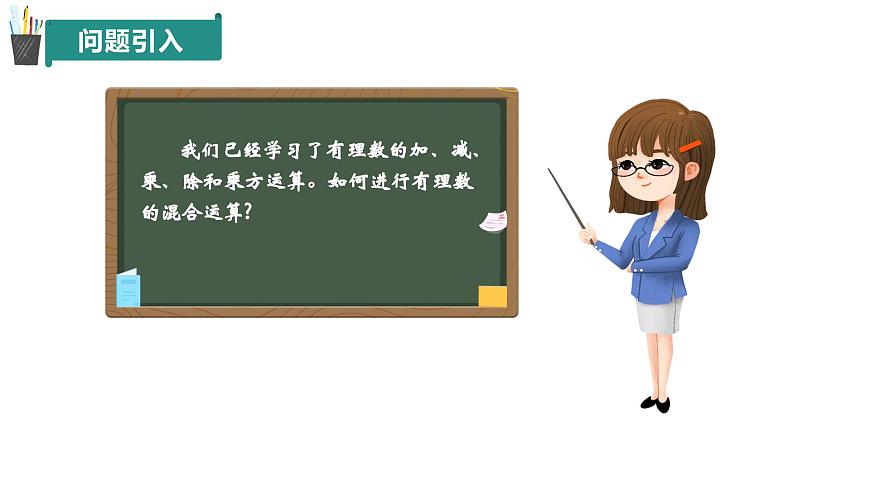 问题引入

我们已经学习了有理数的加、减、乘、除和乘方运算。如何进行有理数的混合运算?